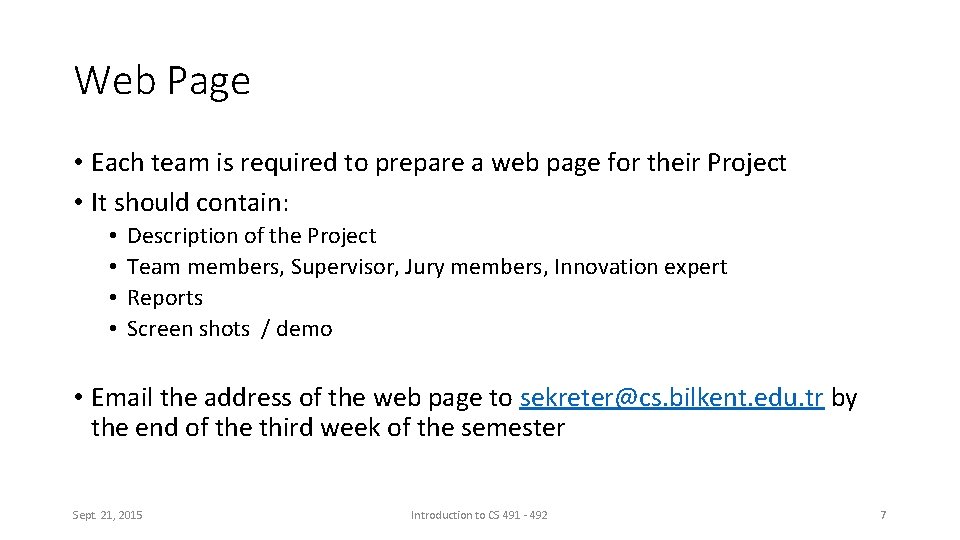 Web Page

• Each team is required to prepare a web page for their Project
• It should contain:
• Description of the Project
• Team members, Supervisor, Jury members, Innovation expert
• Reports
• Screen shots / demo

• Email the address of the web page to sekreter@cs.bilkent.edu.tr by the end of the third week of the semester

Sept. 21, 2015

Introduction to CS 491 - 492

7